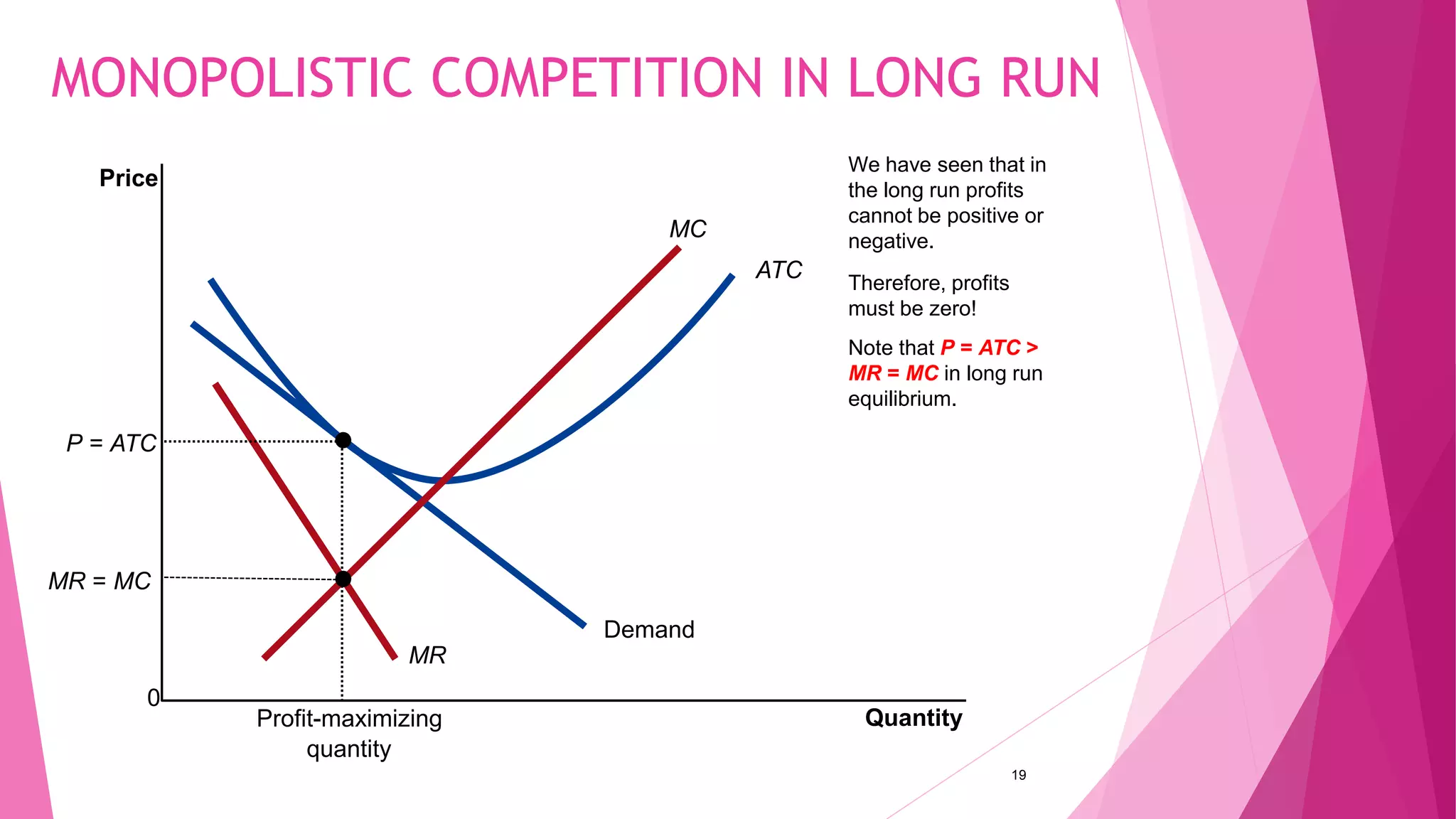 MONOPOLISTIC COMPETITION IN LONG RUN

Price

MC

ATC

P = ATC

MR = MC

Demand

MR

0

Profit-maximizing quantity

Quantity

We have seen that in the long run profits cannot be positive or negative.

Therefore, profits must be zero!

Note that P = ATC > MR = MC in long run equilibrium.

19